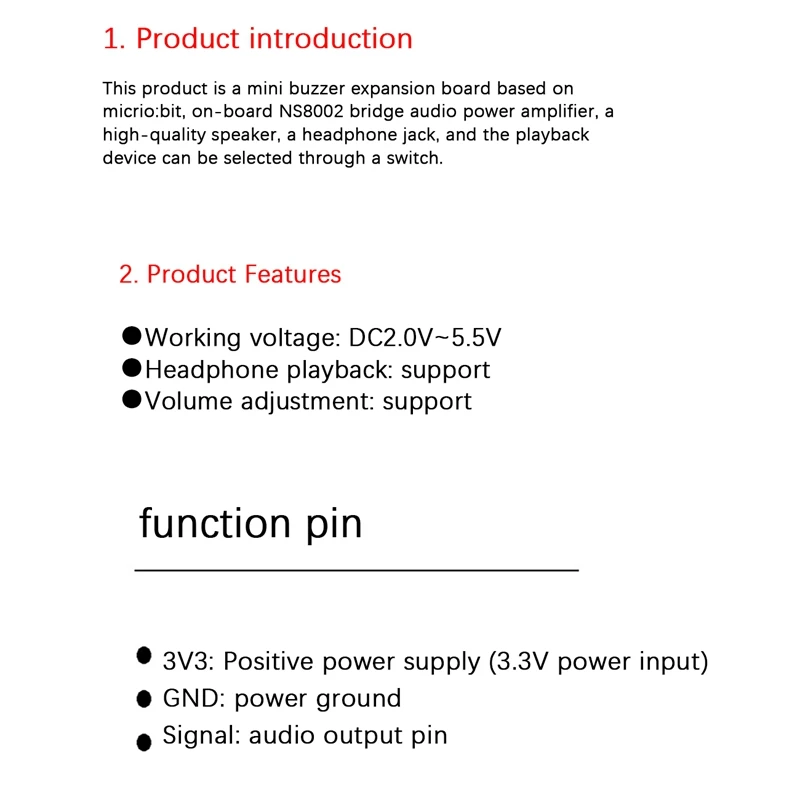 1. Product introduction

This product is a mini buzzer expansion board based on micrio:bit, on-board NS8002 bridge audio power amplifier, a high-quality speaker, a headphone jack, and the playback device can be selected through a switch.

2. Product Features

●Working voltage: DC2.0V~5.5V
●Headphone playback: support
●Volume adjustment: support

function pin

● 3V3: Positive power supply (3.3V power input)
● GND: power ground
● Signal: audio output pin